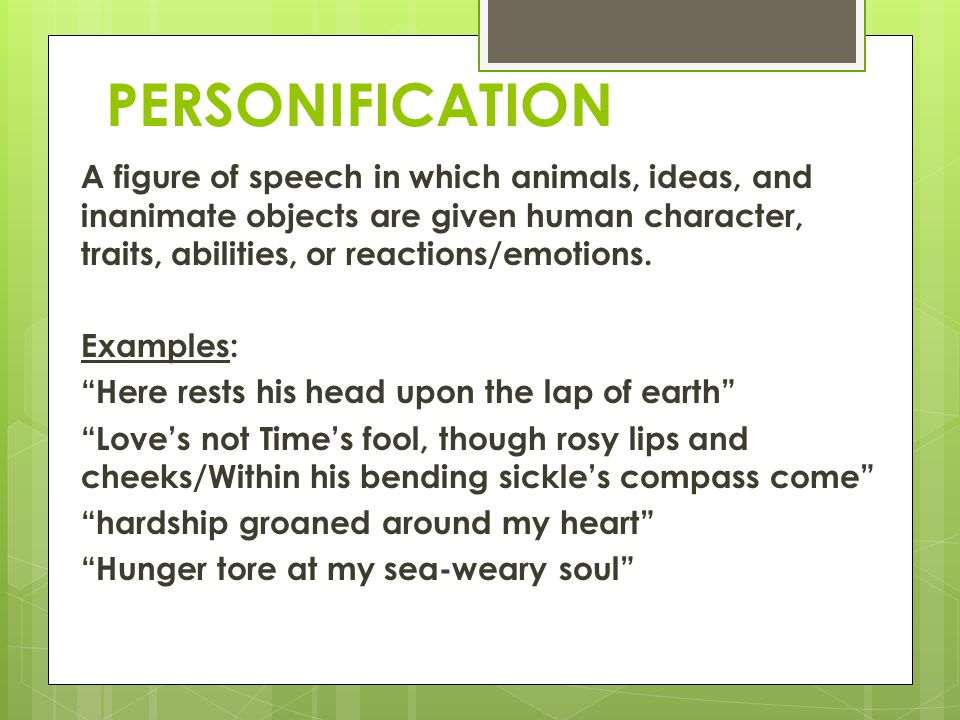 PERSONIFICATION

A figure of speech in which animals, ideas, and inanimate objects are given human character, traits, abilities, or reactions/emotions.

Examples:
“Here rests his head upon the lap of earth”
“Love’s not Time’s fool, though rosy lips and cheeks/Within his bending sickle’s compass come”
“hardship groaned around my heart”
“Hunger tore at my sea-weary soul”